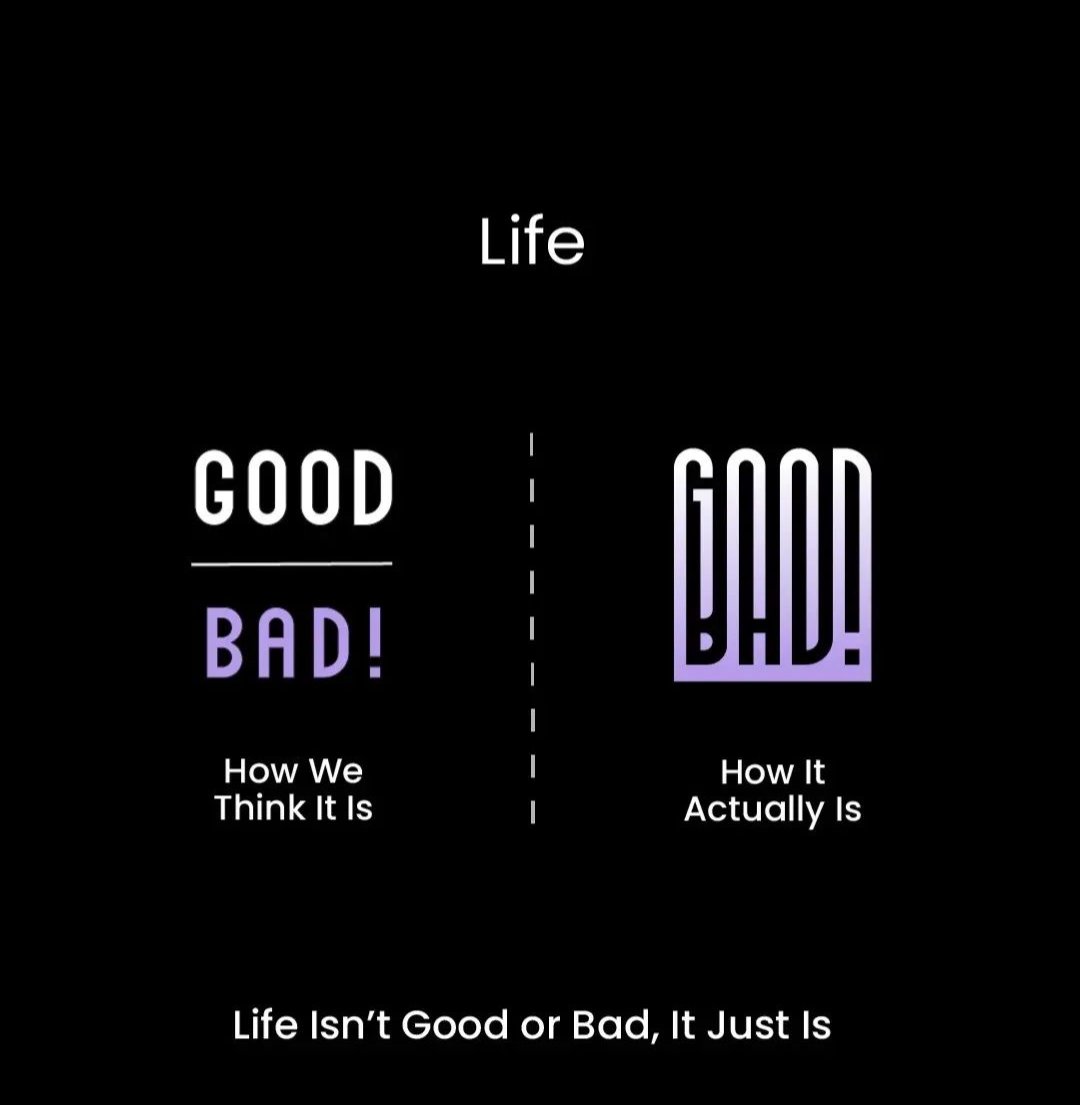 Life

GOOD

BAD!

How We Think It Is

GOOD BAD!

How It Actually Is

Life Isn't Good or Bad, It Just Is